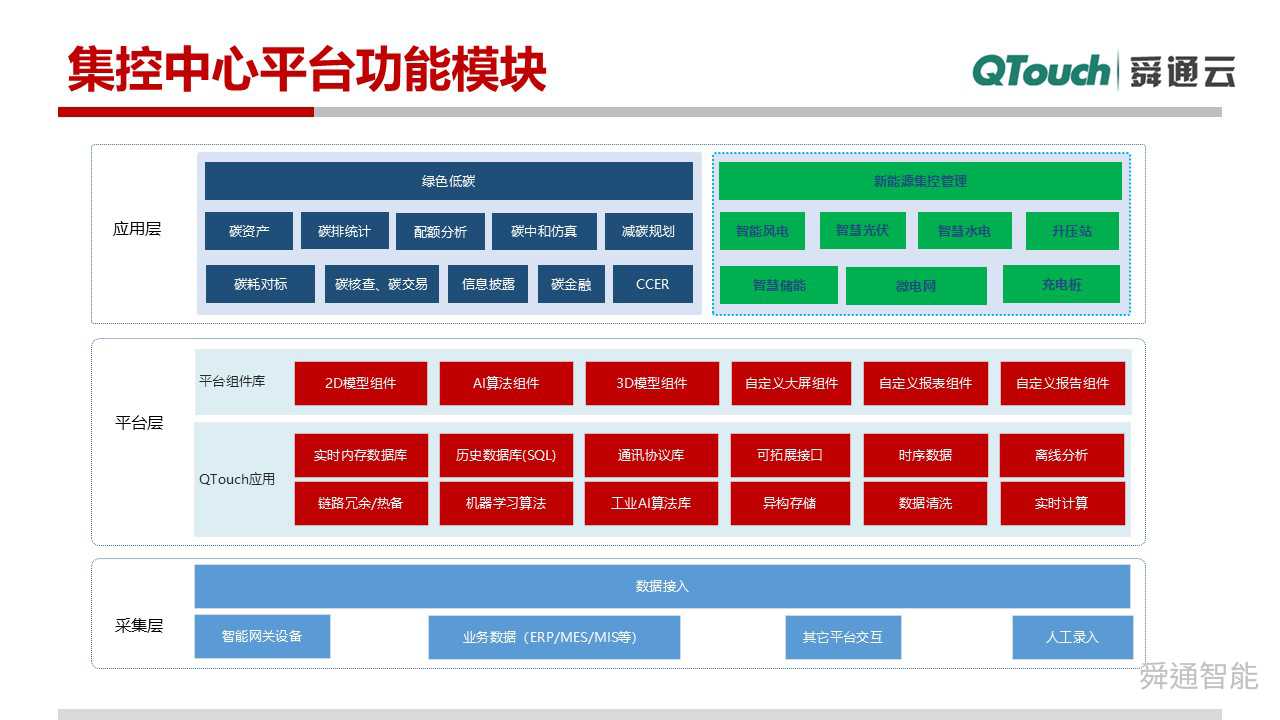 集控中心平台功能模块

QTouch 舜通云

应用层

绿色低碳

碳资产 碳排统计 配额分析 碳中和仿真 减碳规划

碳耗对标 碳核查、碳交易 信息披露 碳金融 CCER

新能源集控管理

智能风电 智慧光伏 智慧水电 升压站

智慧储能 微电网 充电桩

平台层

平台组件库

2D模型组件 AI算法组件 3D模型组件 自定义大屏组件 自定义报表组件 自定义报告组件

QTouch应用

实时内存数据库 历史数据库(SQL) 通讯协议库 可拓展接口 时序数据 离线分析

链路冗余/热备 机器学习算法 工业AI算法库 异构存储 数据清洗 实时计算

采集层

数据接入

智能网关设备 业务数据（ERP/MES/MIS等） 其它平台交互 人工录入

舜通智能